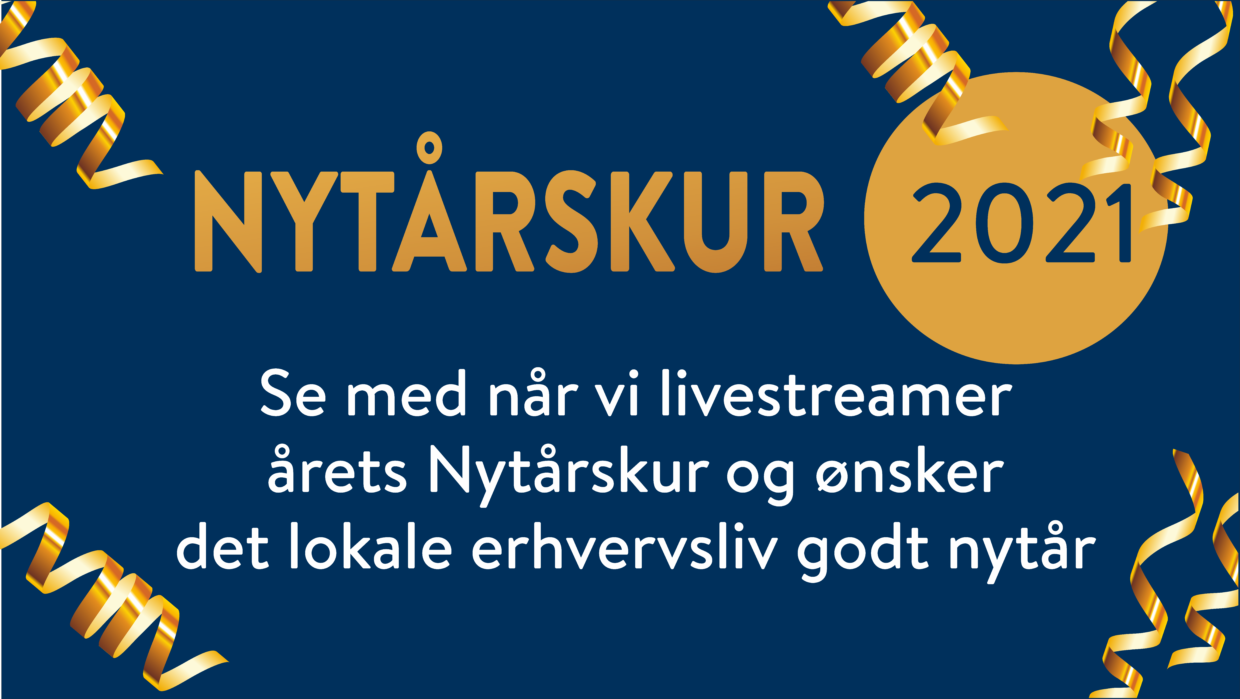 NYTÅRSKUR 2021

Se med når vi livestreamer årets Nytårskur og ønsker det lokale erhvervsliv godt nytår